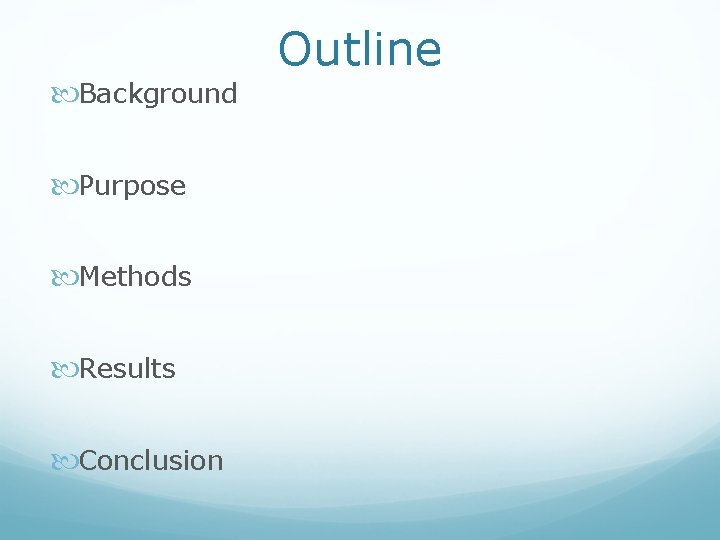 Outline

Background

Purpose

Methods

Results

Conclusion